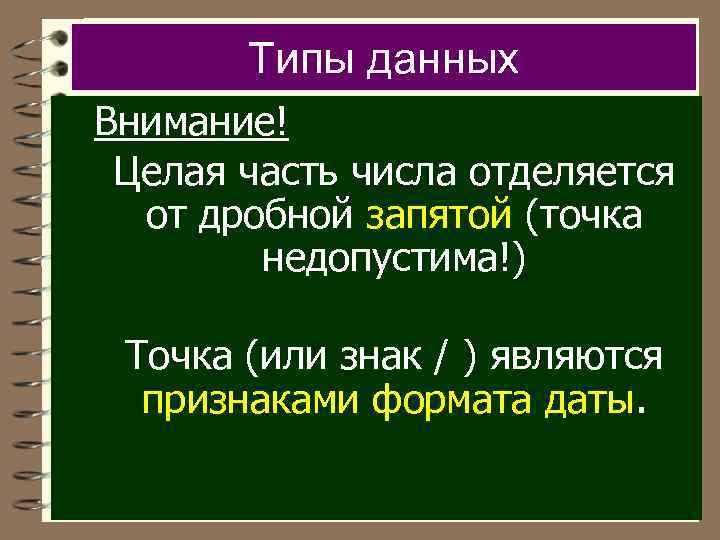 Типы данных

Внимание!

Целая часть числа отделяется от дробной запятой (точка недопустима!)

Точка (или знак / ) являются признаками формата даты.